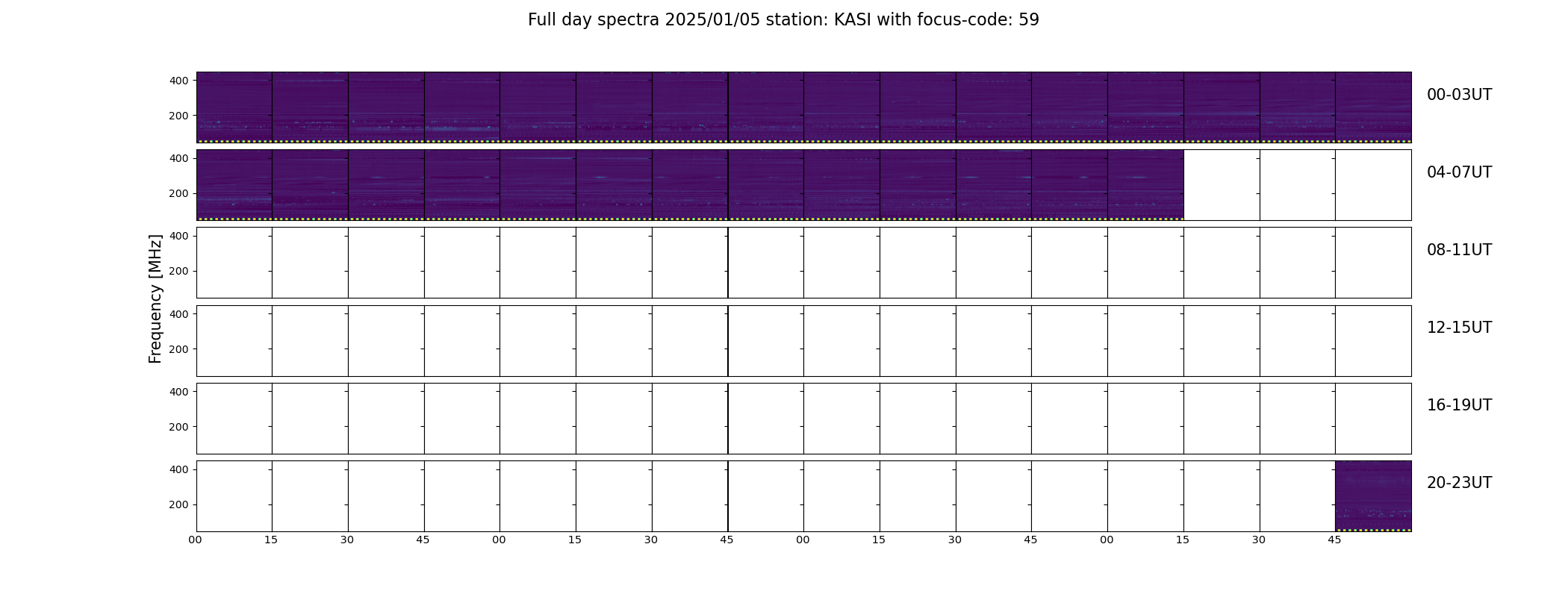 Full day spectra 2025/01/05 station: KASI with focus-code: 59

Frequency [MHz]

400
200
00-03UT

400
200
04-07UT

400
200
08-11UT

400
200
12-15UT

400
200
16-19UT

400
200
20-23UT

00 15 30 45 00 15 30 45 00 15 30 45 00 15 30 45